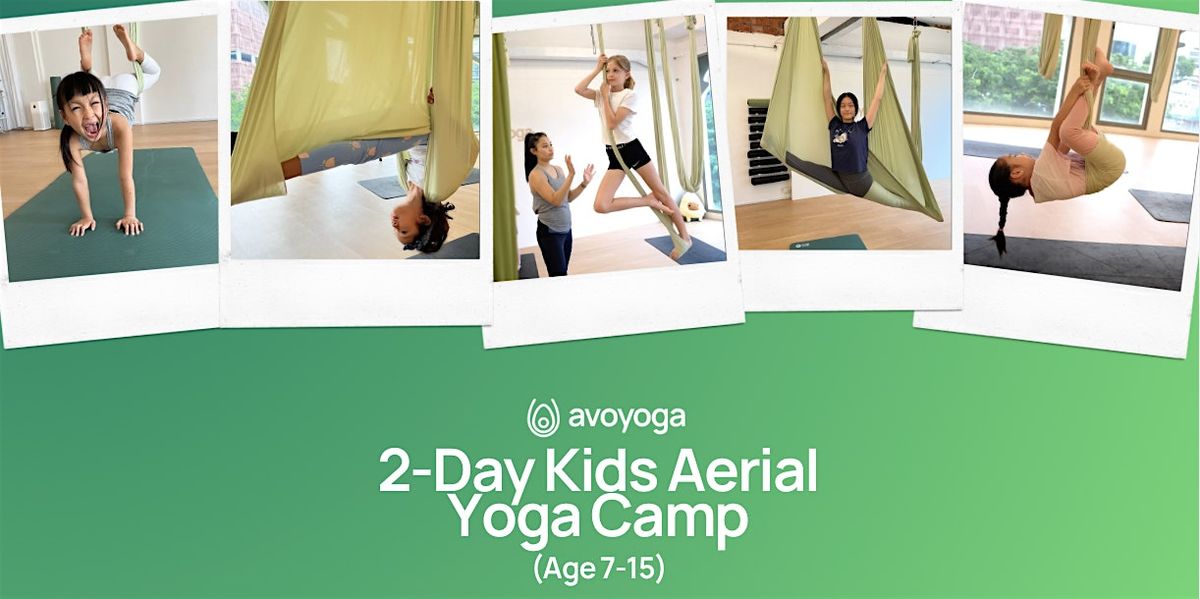 avoyoga

2-Day Kids Aerial Yoga Camp

(Age 7-15)